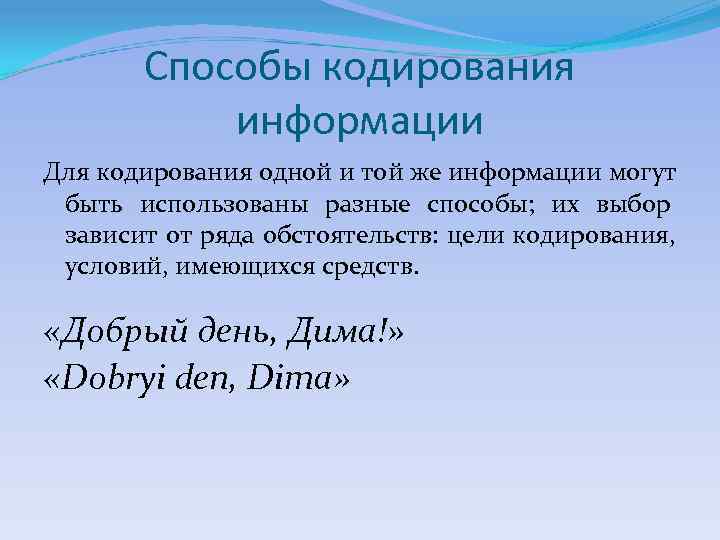 Способы кодирования информации

Для кодирования одной и той же информации могут быть использованы разные способы; их выбор зависит от ряда обстоятельств: цели кодирования, условий, имеющихся средств.

«Добрый день, Дима!»
«Dobryi den, Dima»